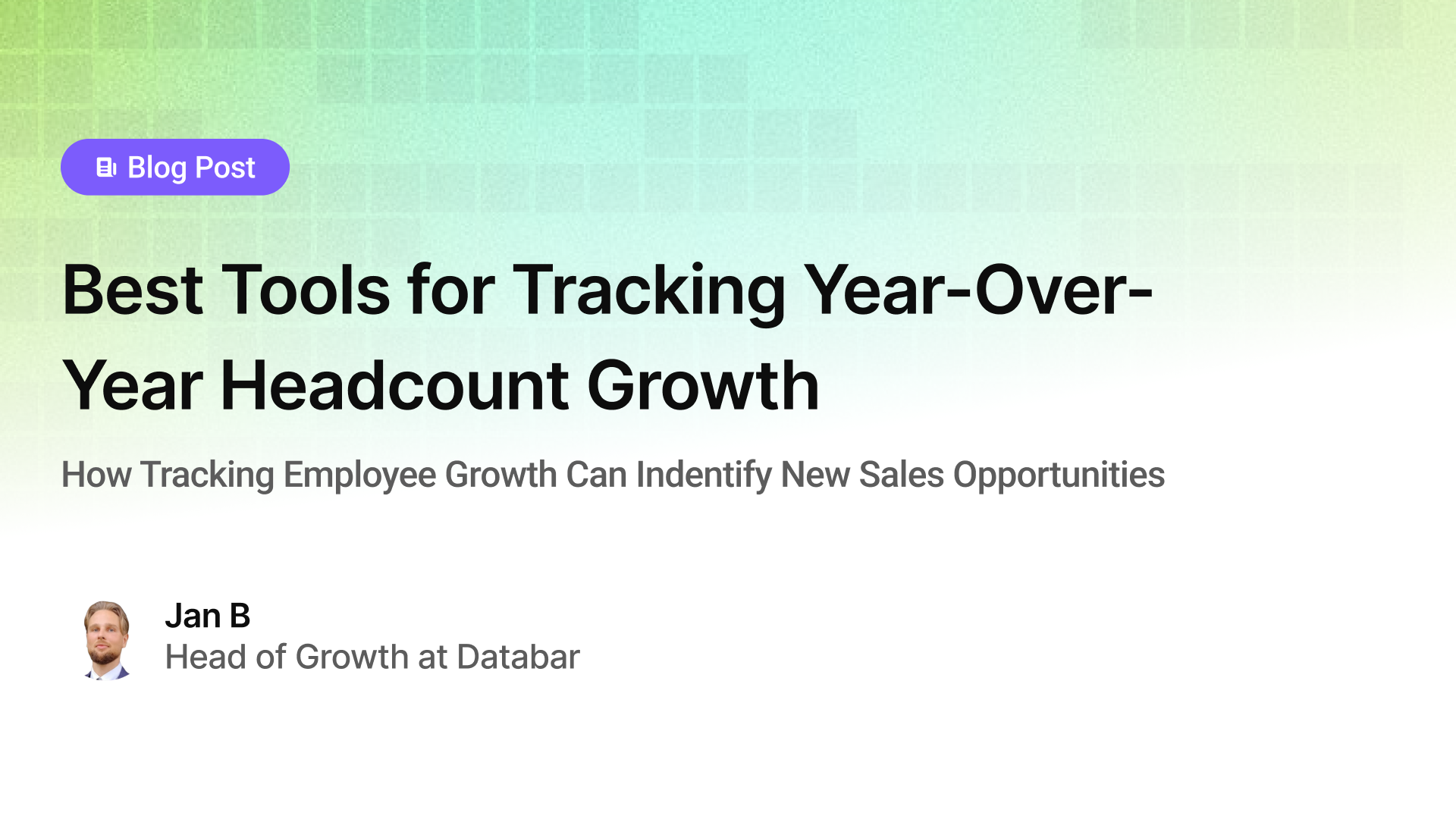 Blog Post

Best Tools for Tracking Year-Over-Year Headcount Growth

How Tracking Employee Growth Can Indentify New Sales Opportunities

Jan B
Head of Growth at Databar